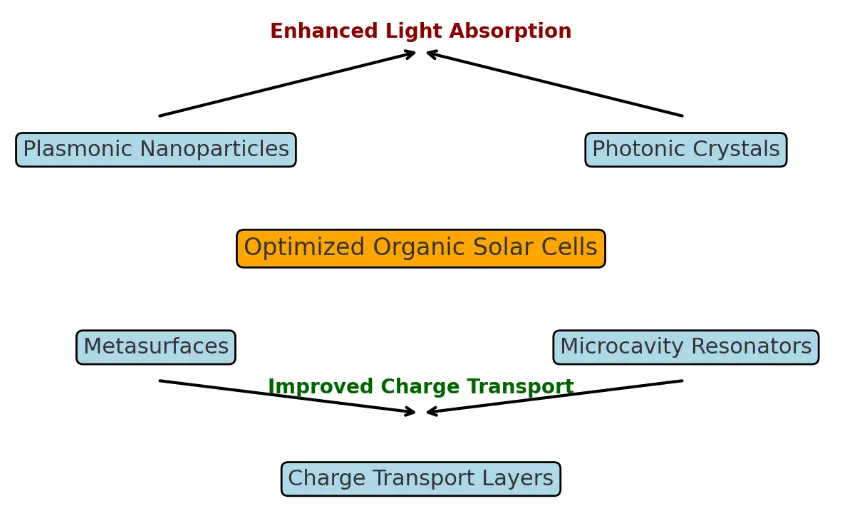 Enhanced Light Absorption

Plasmonic Nanoparticles

Photonic Crystals

Optimized Organic Solar Cells

Metasurfaces

Microcavity Resonators

Improved Charge Transport

Charge Transport Layers